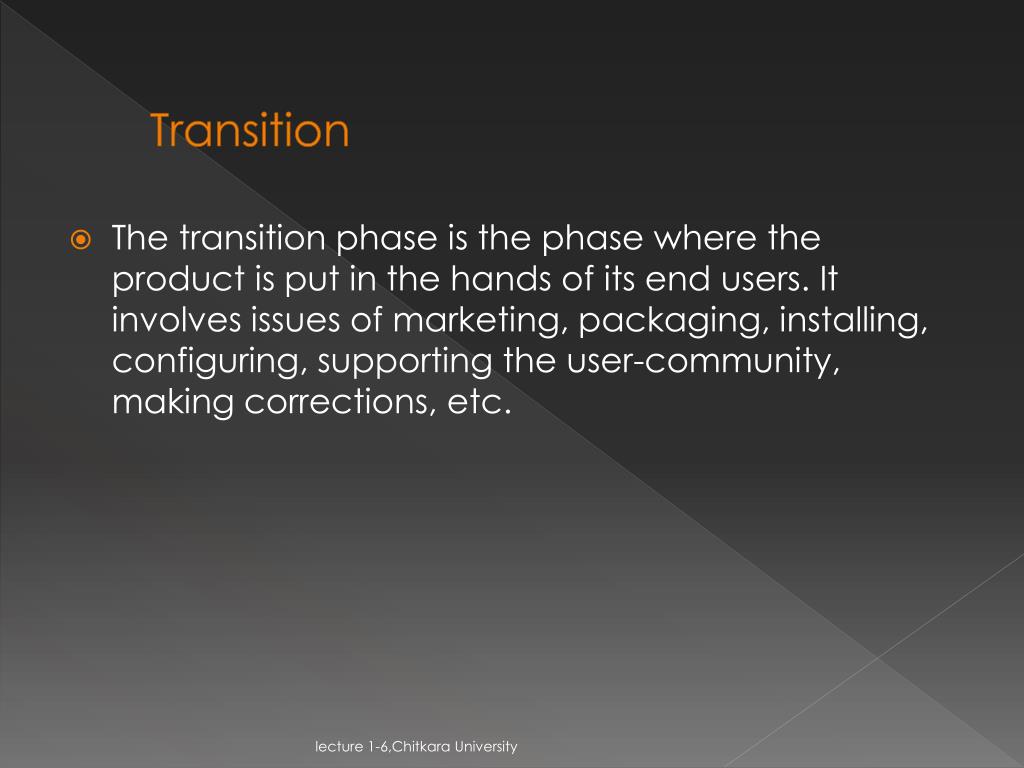 Transition

The transition phase is the phase where the product is put in the hands of its end users. It involves issues of marketing, packaging, installing, configuring, supporting the user-community, making corrections, etc.

lecture 1-6,Chitkara University